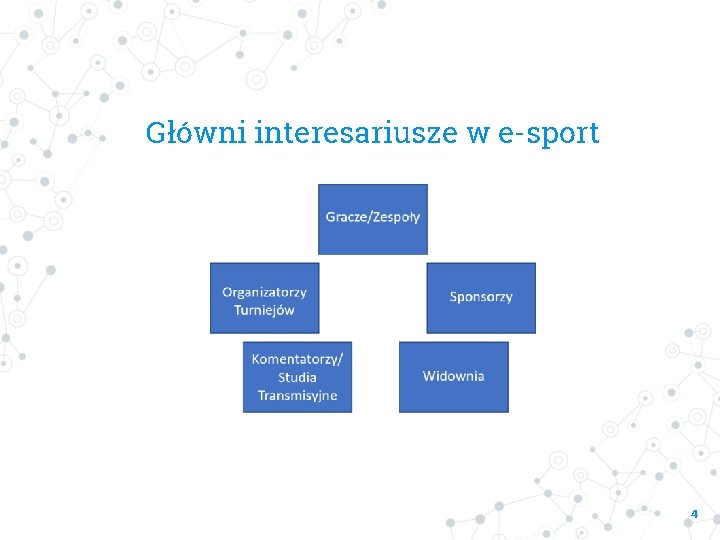 Główni interesariusze w e-sport

Gracze/Zespoły

Organizatorzy Turniejów

Sponsorzy

Komentatorzy/ Studia Transmisyjne

Widownia

4